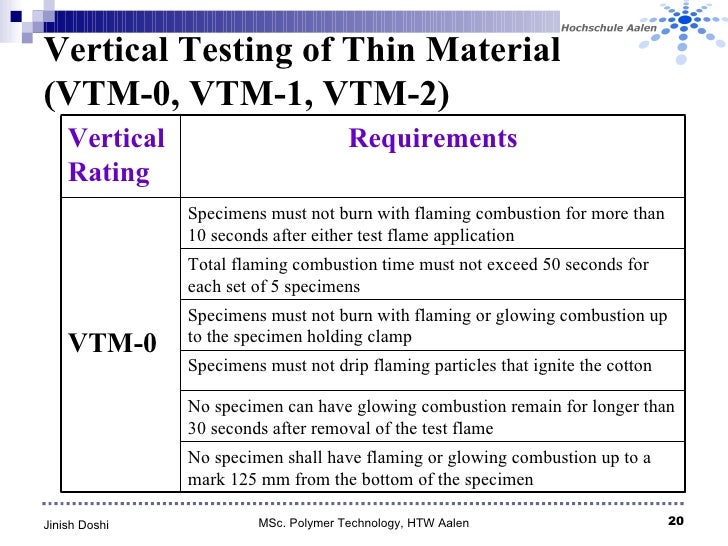 Hochschule Aalen

Vertical Testing of Thin Material (VTM-0, VTM-1, VTM-2)

| Vertical Rating | Requirements |
|---|---|
| VTM-0 | Specimens must not burn with flaming combustion for more than 10 seconds after either test flame application |
| | Total flaming combustion time must not exceed 50 seconds for each set of 5 specimens |
| | Specimens must not burn with flaming or glowing combustion up to the specimen holding clamp |
| | Specimens must not drip flaming particles that ignite the cotton |
| | No specimen can have glowing combustion remain for longer than 30 seconds after removal of the test flame |
| | No specimen shall have flaming or glowing combustion up to a mark 125 mm from the bottom of the specimen |

Jinish Doshi MSc. Polymer Technology, HTW Aalen 20